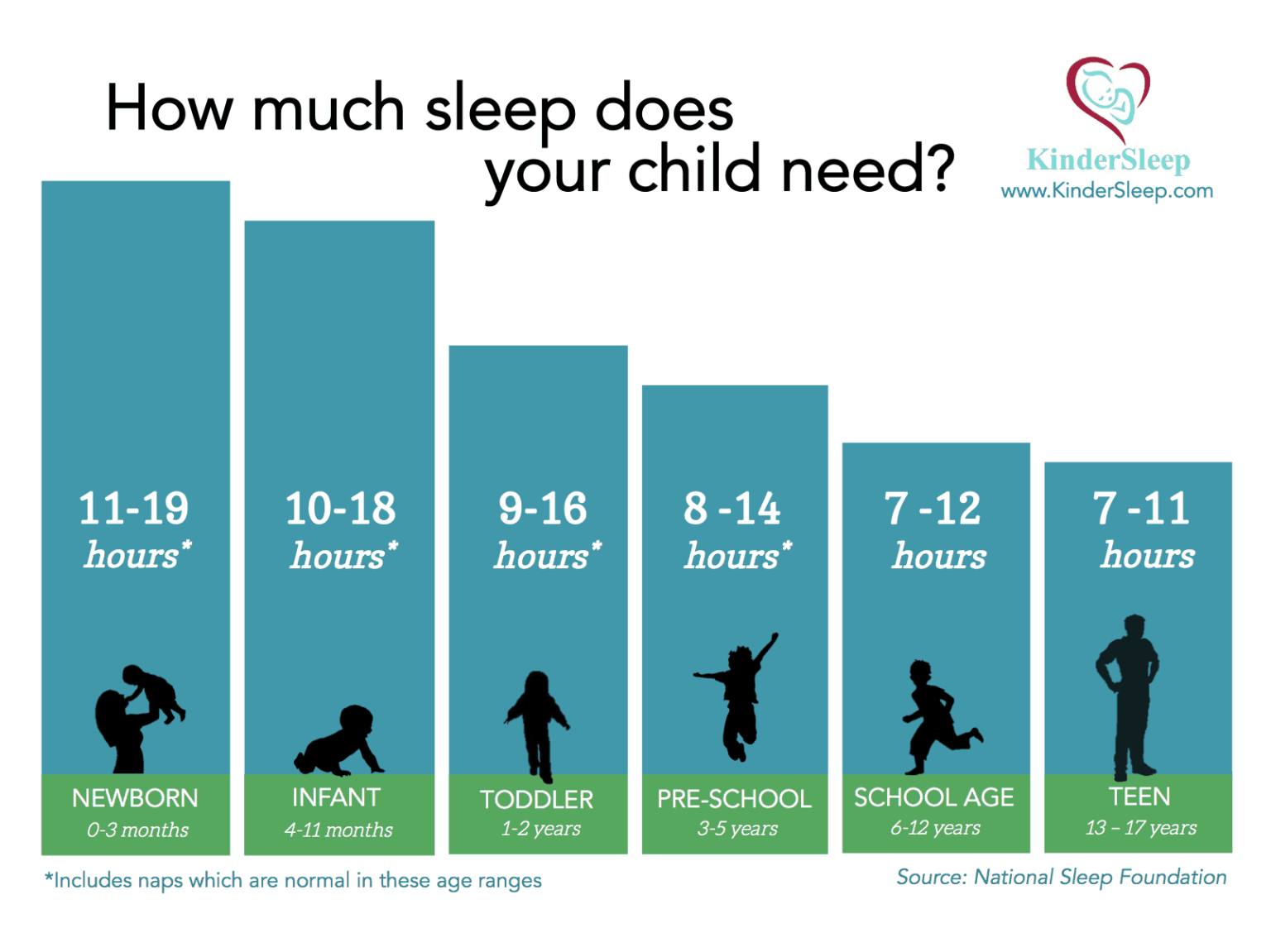 How much sleep does your child need?

KinderSleep
www.KinderSleep.com

11-19 hours*

NEWBORN
0-3 months

10-18 hours*

INFANT
4-11 months

9-16 hours*

TODDLER
1-2 years

8 -14 hours*

PRE-SCHOOL
3-5 years

7 -12 hours

SCHOOL AGE
6-12 years

7 -11 hours

TEEN
13 – 17 years

*Includes naps which are normal in these age ranges

Source: National Sleep Foundation